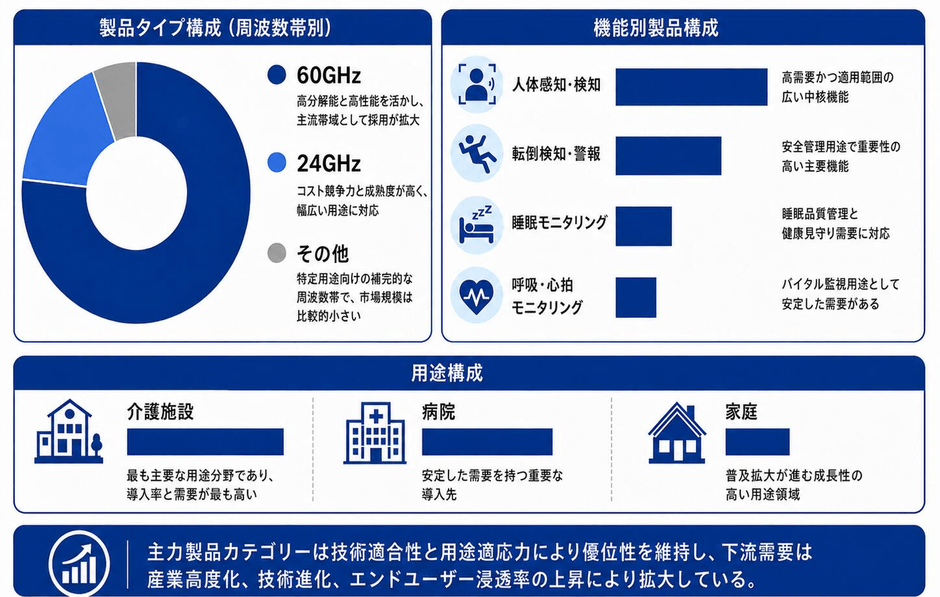 製品タイプ構成（周波数帯別）

60GHz
高分解能と高性能を活かし、主流帯域として採用が拡大

24GHz
コスト競争力と成熟度が高く、幅広い用途に対応

その他
特定用途向けの補完的な周波数帯で、市場規模は比較的小さい

機能別製品構成

人体感知・検知
高需要かつ適用範囲の広い中核機能

転倒検知・警報
安全管理用途で重要性の高い主要機能

睡眠モニタリング
睡眠品質管理と健康見守り需要に対応

呼吸・心拍モニタリング
バイタル監視用途として安定した需要がある

用途構成

介護施設
最も主要な用途分野であり、導入率と需要が最も高い

病院
安定した需要を持つ重要な導入先

家庭
普及拡大が進む成長性の高い用途領域

主力製品カテゴリーは技術適合性と用途適応力により優位性を維持し、下流需要は産業高度化、技術進化、エンドユーザー浸透率の上昇により拡大している。